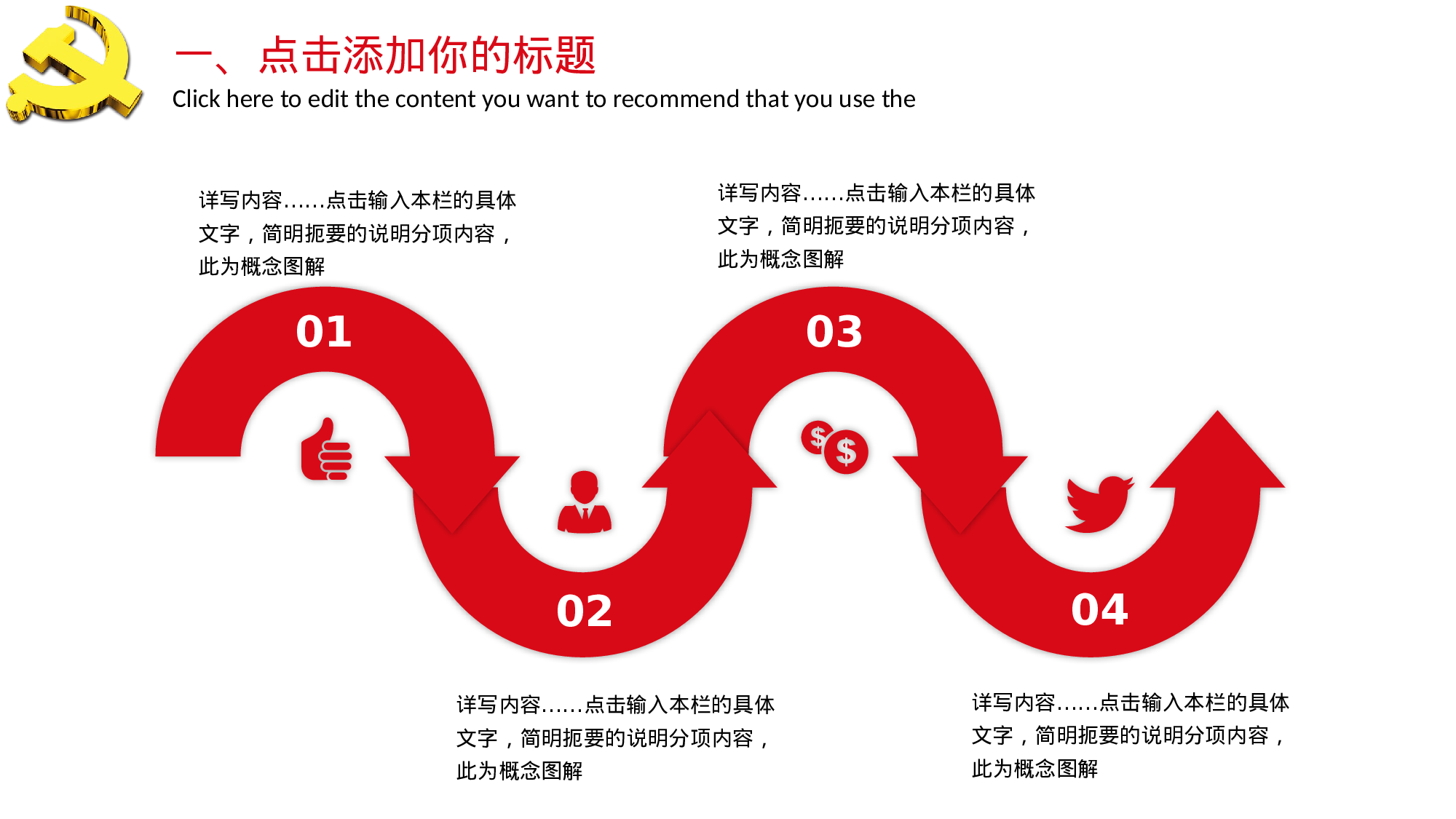 一、点击添加你的标题

Click here to edit the content you want to recommend that you use the

详写内容......点击输入本栏的具体文字，简明扼要的说明分项内容，此为概念图解

01

详写内容......点击输入本栏的具体文字，简明扼要的说明分项内容，此为概念图解

03

$ $

02

04

详写内容......点击输入本栏的具体文字，简明扼要的说明分项内容，此为概念图解

详写内容......点击输入本栏的具体文字，简明扼要的说明分项内容，此为概念图解